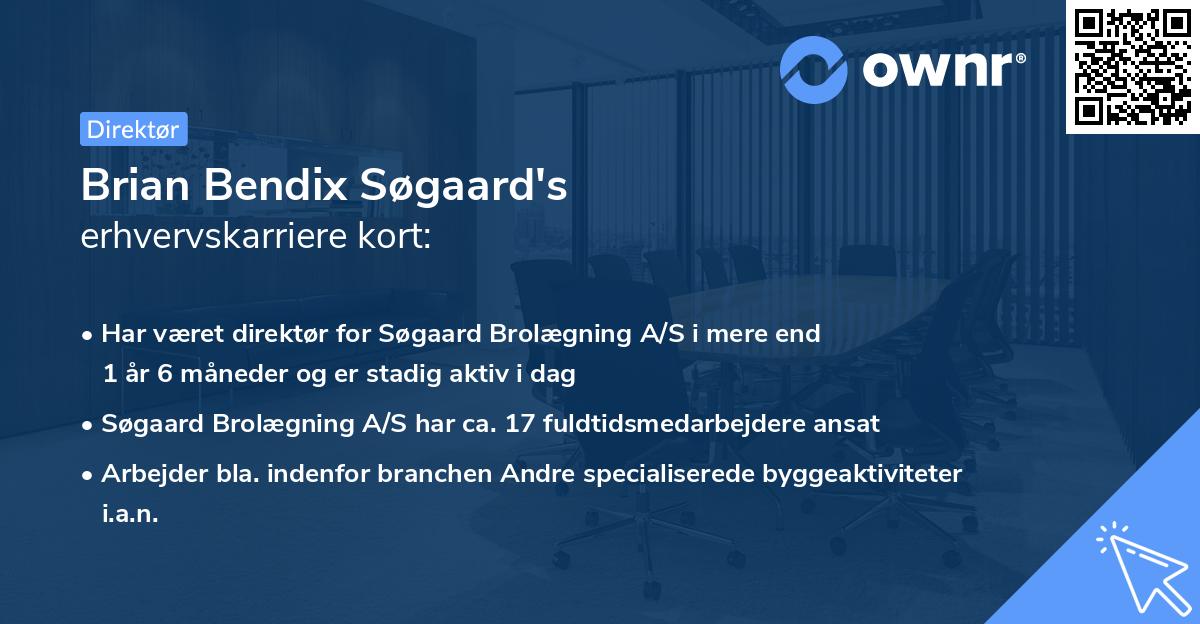 ownr®

Direktør

Brian Bendix Søgaard's
erhvervskarriere kort:

• Har været direktør for Søgaard Brolægning A/S i mere end 1 år 6 måneder og er stadig aktiv i dag
• Søgaard Brolægning A/S har ca. 17 fuldtidsmedarbejdere ansat
• Arbejder bla. indenfor branchen Andre specialiserede byggeaktiviteter i.a.n.